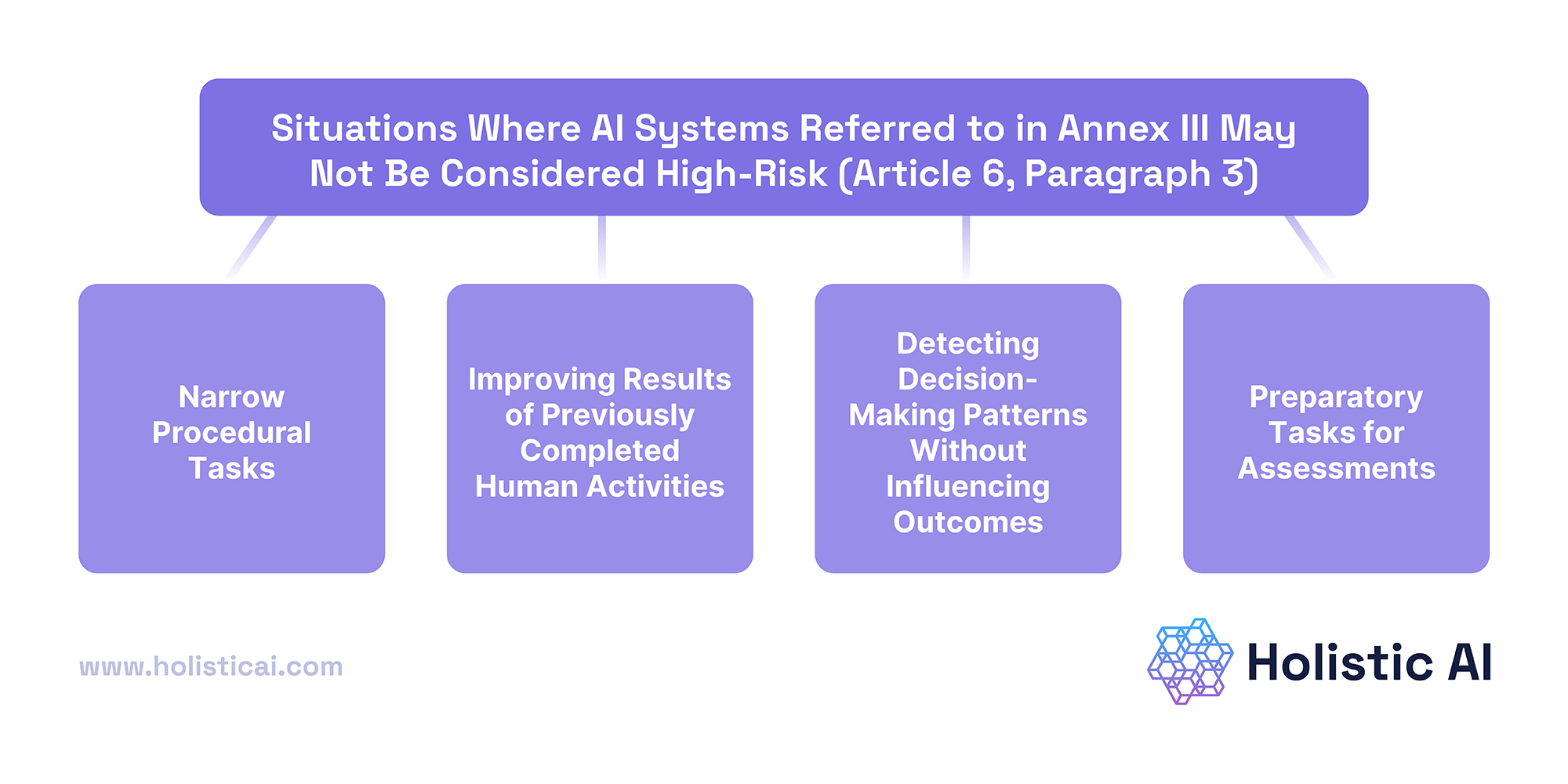 Situations Where AI Systems Referred to in Annex III May Not Be Considered High-Risk (Article 6, Paragraph 3)

Narrow Procedural Tasks

Improving Results of Previously Completed Human Activities

Detecting Decision-Making Patterns Without Influencing Outcomes

Preparatory Tasks for Assessments

www.holisticai.com

Holistic AI